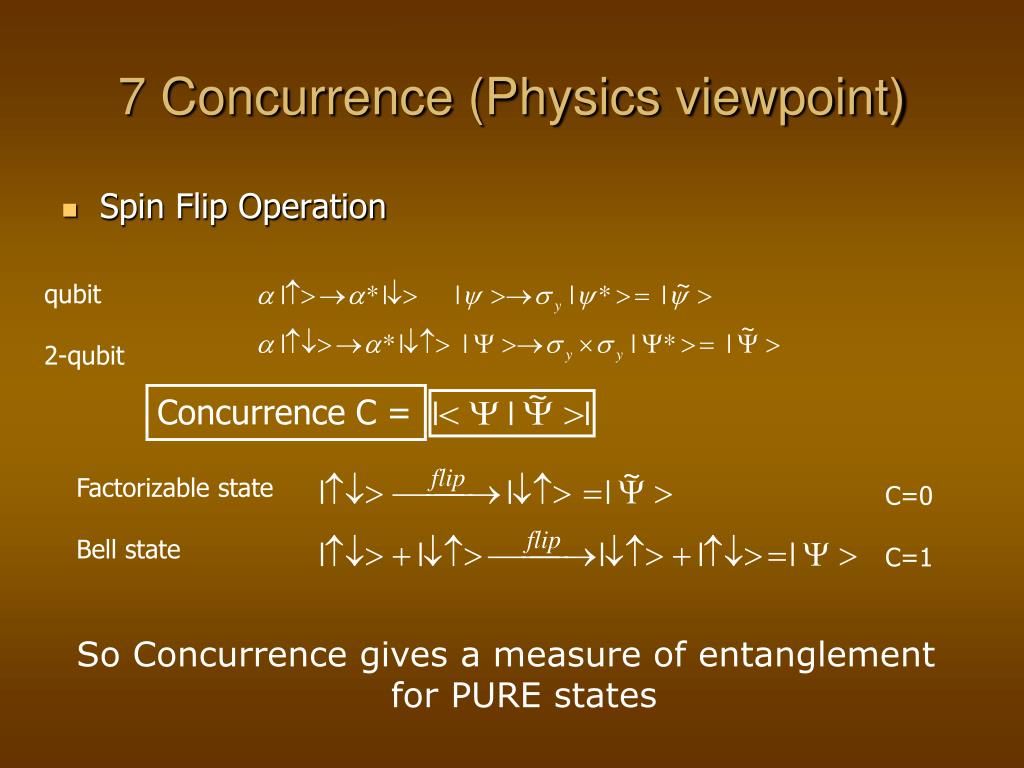 7 Concurrence (Physics viewpoint)

Spin Flip Operation

qubit $\alpha|\uparrow>\rightarrow\alpha^*|\downarrow>$ $|\psi>\rightarrow\sigma_y|\psi^*>=|\tilde{\psi}>$

2-qubit $\alpha|\uparrow\downarrow>\rightarrow\alpha^*|\downarrow\uparrow>$ $|\Psi>\rightarrow\sigma_y\times\sigma_y|\Psi^*>=|\tilde{\Psi}>$

Concurrence C = $|<\Psi|\tilde{\Psi}>|$

Factorizable state $|\uparrow\downarrow>\xrightarrow{flip}|\downarrow\uparrow>=|\tilde{\Psi}>$ C=0

Bell state $|\uparrow\downarrow>+|\downarrow\uparrow>\xrightarrow{flip}|\downarrow\uparrow>+|\uparrow\downarrow>=|\Psi>$ C=1

So Concurrence gives a measure of entanglement for PURE states